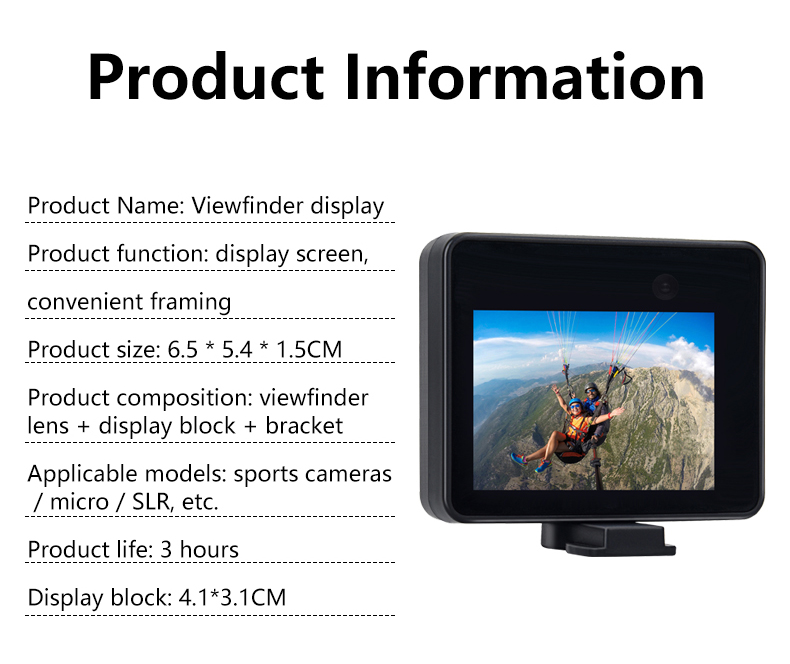 Product Information

Product Name: Viewfinder display

Product function: display screen, convenient framing

Product size: 6.5 * 5.4 * 1.5CM

Product composition: viewfinder lens + display block + bracket

Applicable models: sports cameras / micro / SLR, etc.

Product life: 3 hours

Display block: 4.1*3.1CM